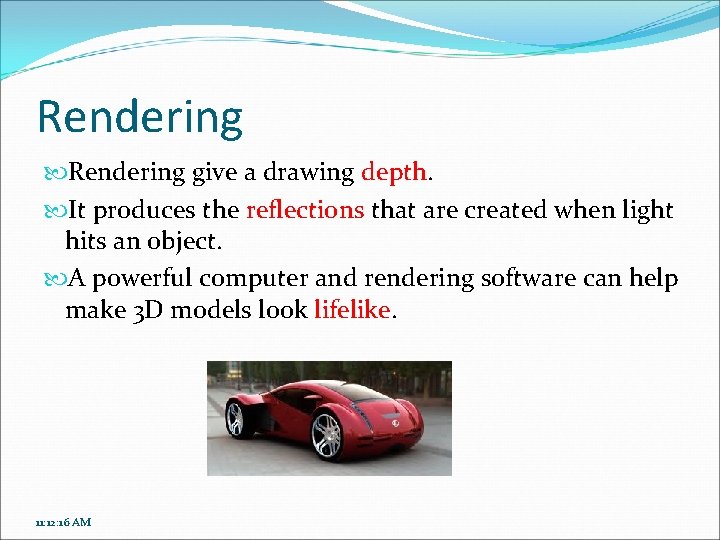 Rendering

Rendering give a drawing depth.

It produces the reflections that are created when light hits an object.

A powerful computer and rendering software can help make 3D models look lifelike.

11:12:16 AM